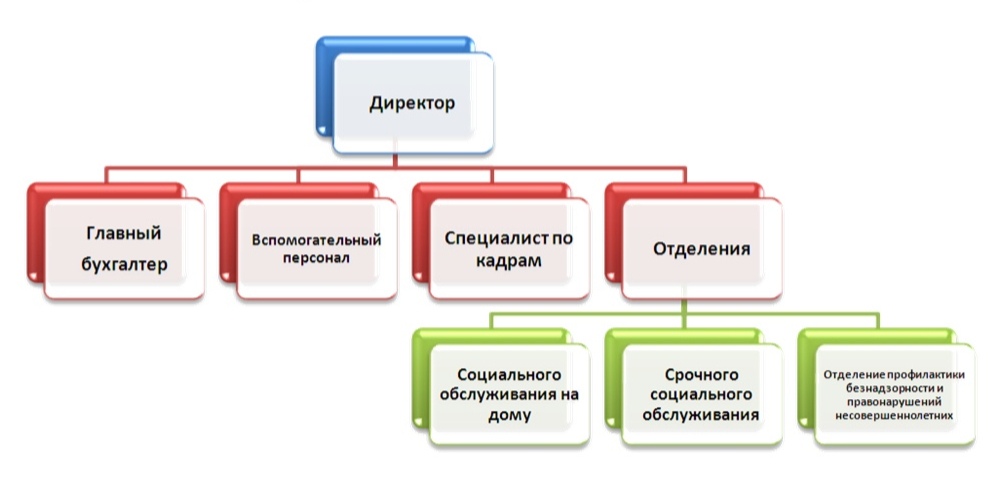 Директор

Главный бухгалтер

Вспомогательный персонал

Специалист по кадрам

Отделения

Социального обслуживания на дому

Срочного социального обслуживания

Отделение профилактики безнадзорности и правонарушений несовершеннолетних